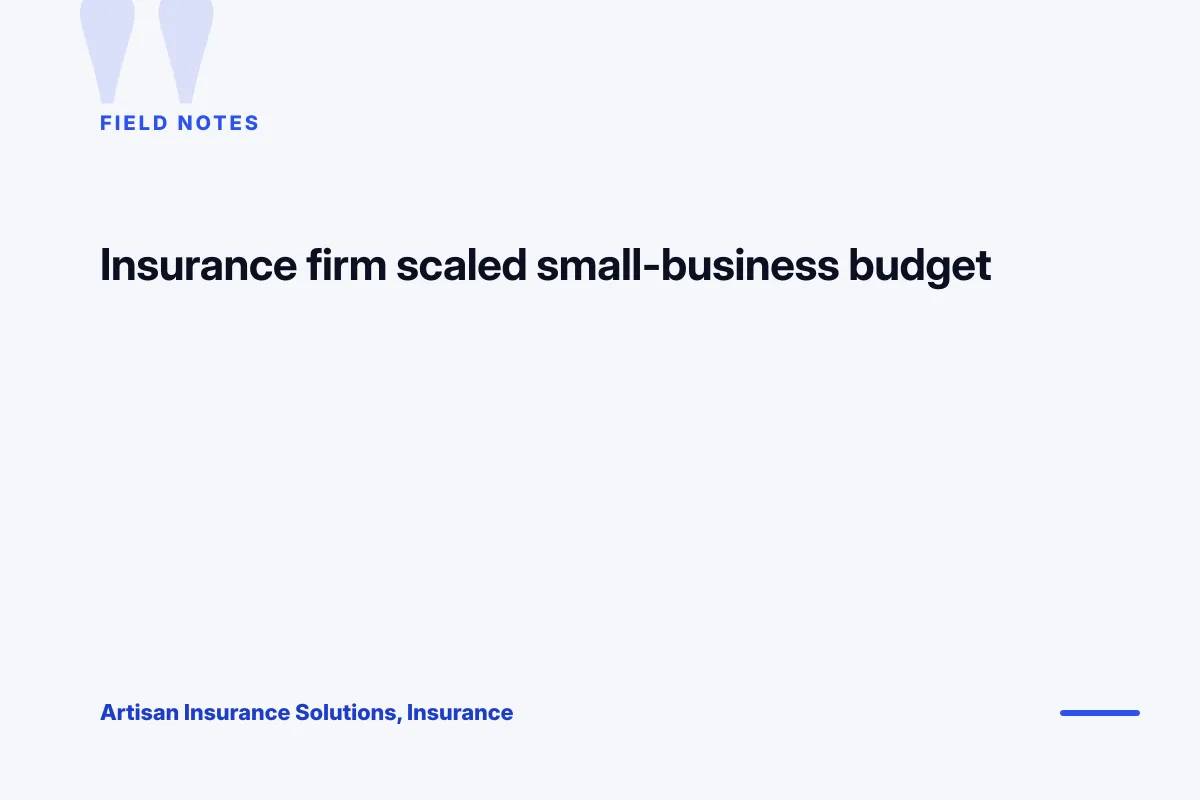 FIELD NOTES

Insurance firm scaled small-business budget

Artisan Insurance Solutions, Insurance